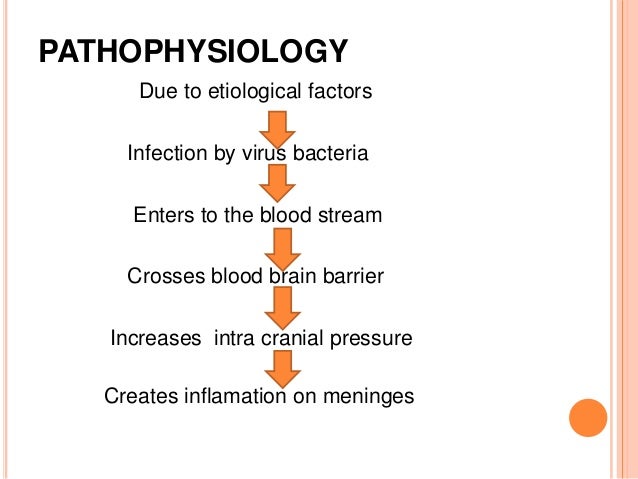 PATHOPHYSIOLOGY

Due to etiological factors

Infection by virus bacteria

Enters to the blood stream

Crosses blood brain barrier

Increases  intra cranial pressure

Creates inflamation on meninges